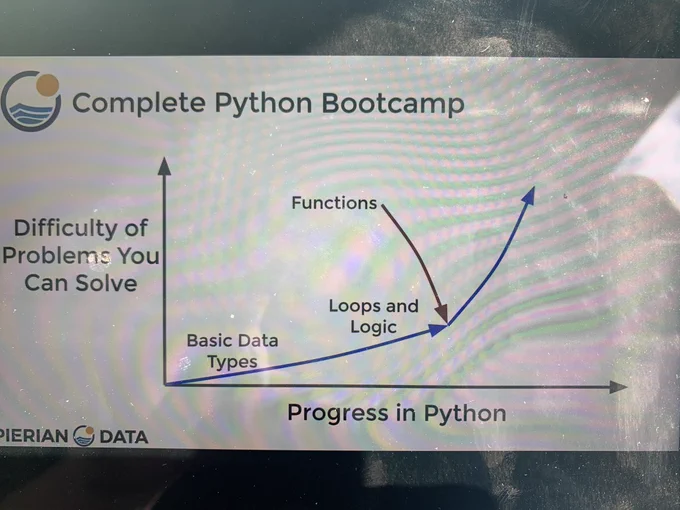 Complete Python Bootcamp

Difficulty of Problems You Can Solve

Functions

Loops and Logic

Basic Data Types

Progress in Python

PIERIAN DATA